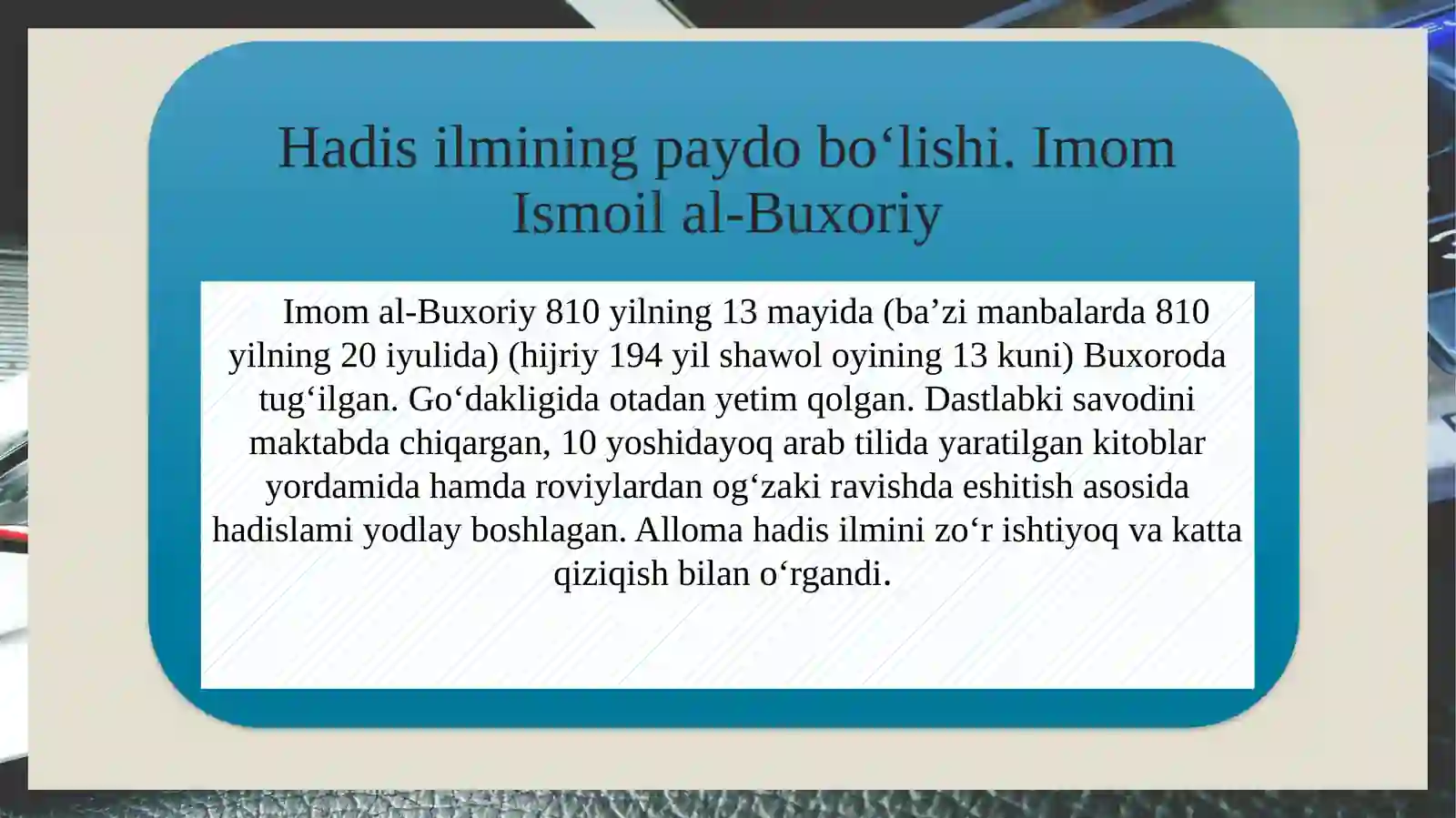 Hadis ilmining paydo bo‘lishi. Imom Ismoil al-Buxoriy

Imom al-Buxoriy 810 yilning 13 mayida (ba’zi manbalarda 810 yilning 20 iyulida) (hijriy 194 yil shawol oyining 13 kuni) Buxoroda tug‘ilgan. Go‘dakligida otadan yetim qolgan. Dastlabki savodini maktabda chiqargan, 10 yoshidayoq arab tilida yaratilgan kitoblar yordamida hamda roviylardan og‘zaki ravishda eshitish asosida hadislami yodlay boshlagan. Alloma hadis ilmini zo‘r ishtiyoq va katta qiziqish bilan o‘rgandi.